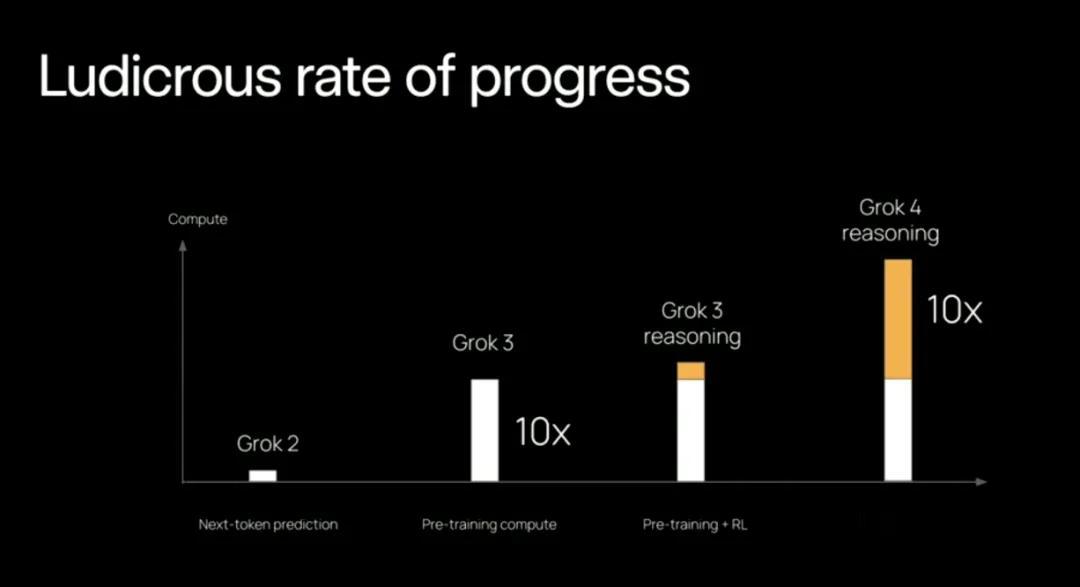 Ludicrous rate of progress

Compute

Grok 2

Grok 3

10x

Grok 3 reasoning

Grok 4 reasoning

10x

Next-token prediction

Pre-training compute

Pre-training + RL